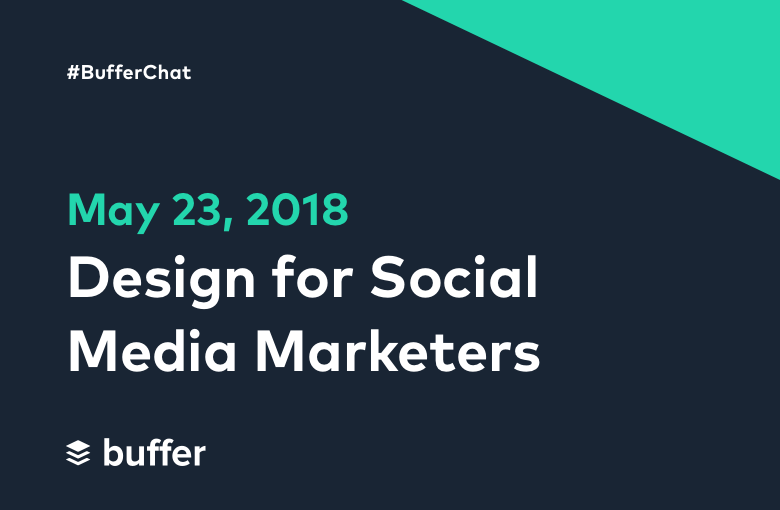 #BufferChat

May 23, 2018

Design for Social Media Marketers

buffer